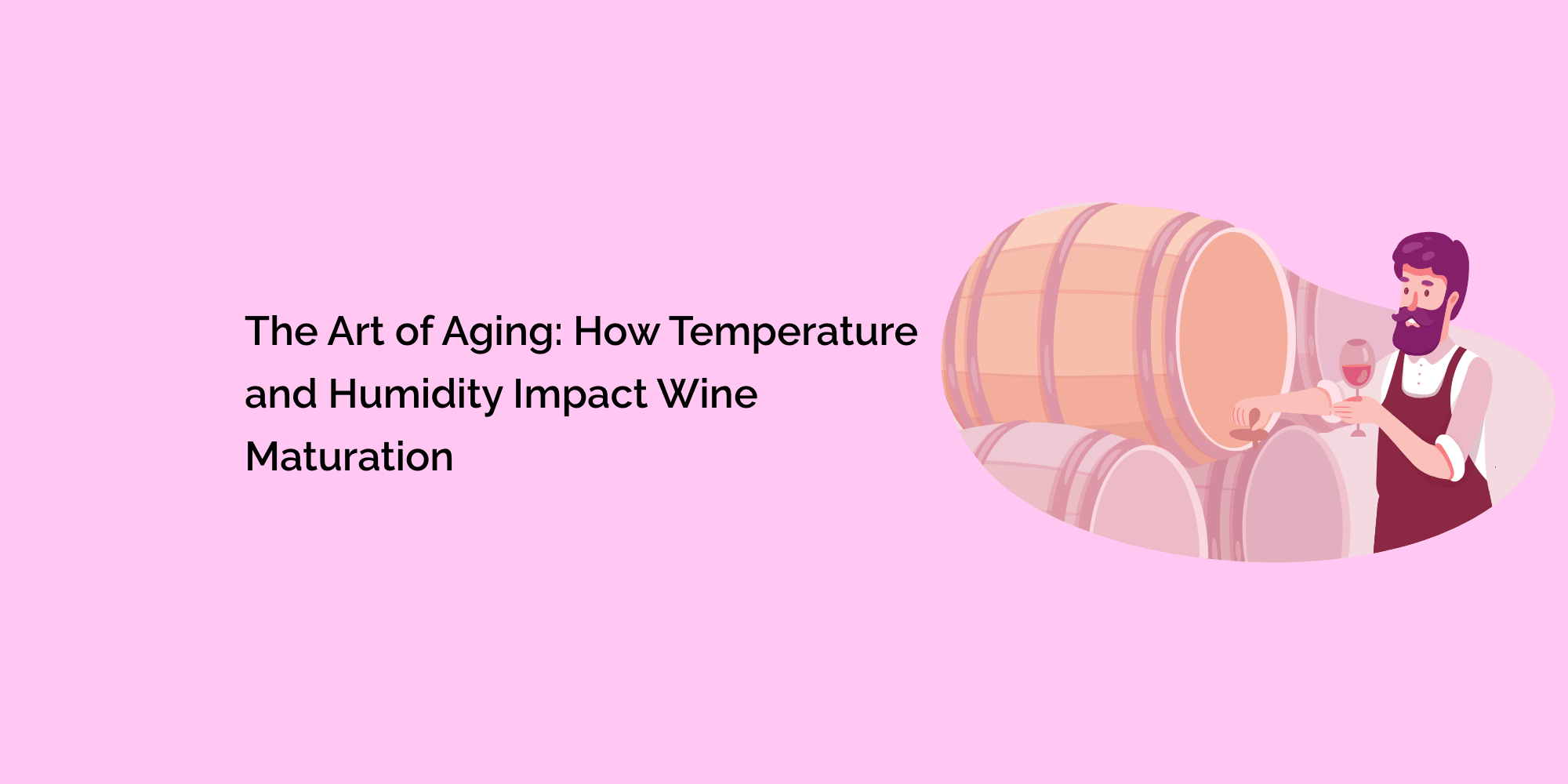 The Art of Aging: How Temperature and Humidity Impact Wine Maturation